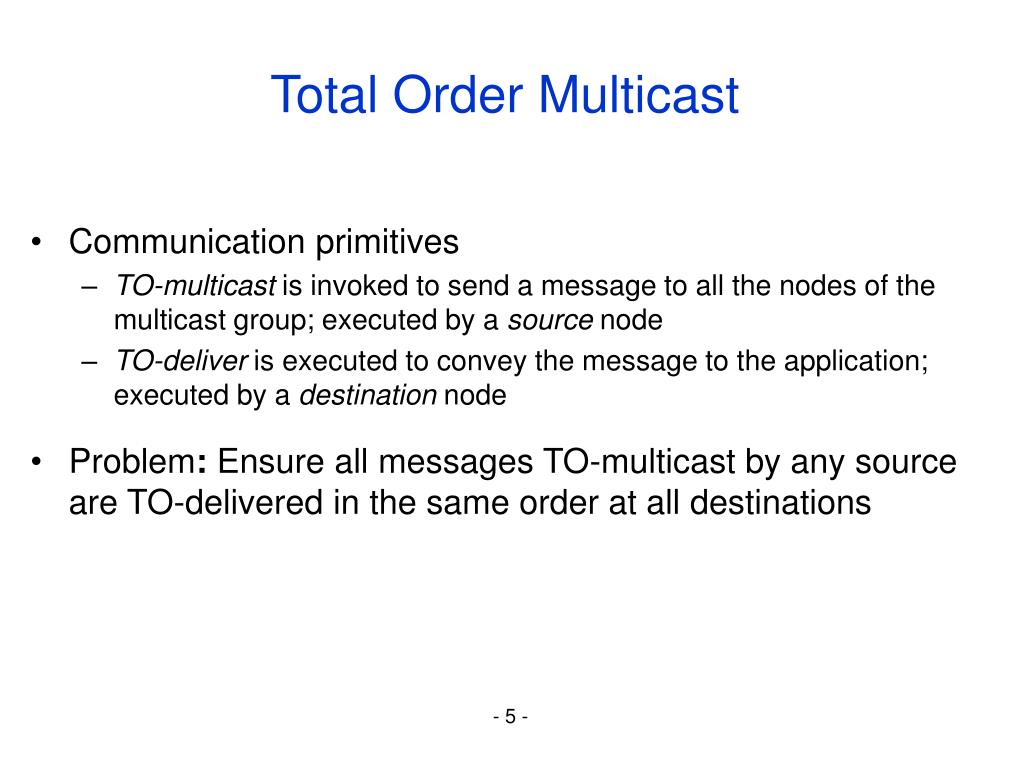 Total Order Multicast

• Communication primitives
– TO-multicast is invoked to send a message to all the nodes of the multicast group; executed by a source node
– TO-deliver is executed to convey the message to the application; executed by a destination node

• Problem: Ensure all messages TO-multicast by any source are TO-delivered in the same order at all destinations

- 5 -